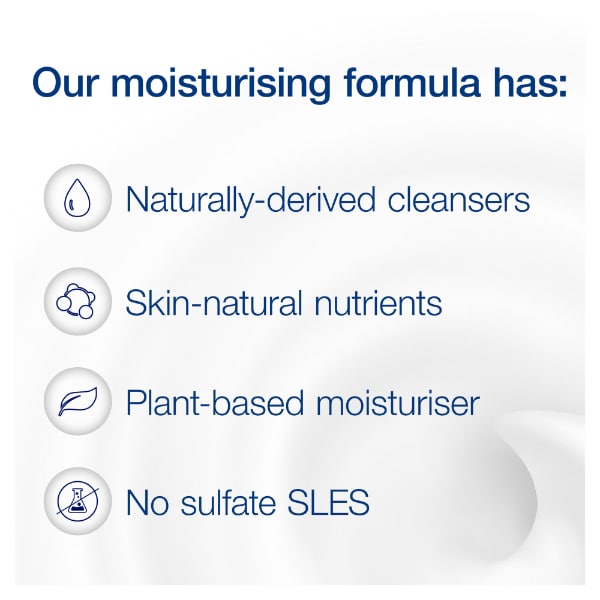 Our moisturising formula has:

Naturally-derived cleansers

Skin-natural nutrients

Plant-based moisturiser

No sulfate SLES